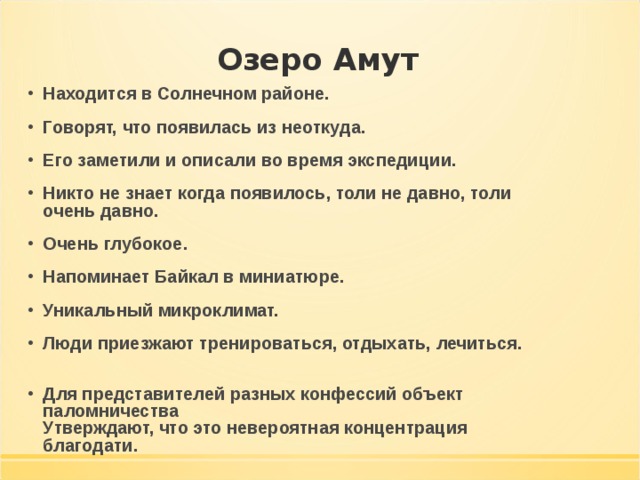 Озеро Амут

• Находится в Солнечном районе.

• Говорят, что появилась из неоткуда.

• Его заметили и описали во время экспедиции.

• Никто не знает когда появилось, толи не давно, толи очень давно.

• Очень глубокое.

• Напоминает Байкал в миниатюре.

• Уникальный микроклимат.

• Люди приезжают тренироваться, отдыхать, лечиться.

• Для представителей разных конфессий объект паломничества
Утверждают, что это невероятная концентрация благодати.